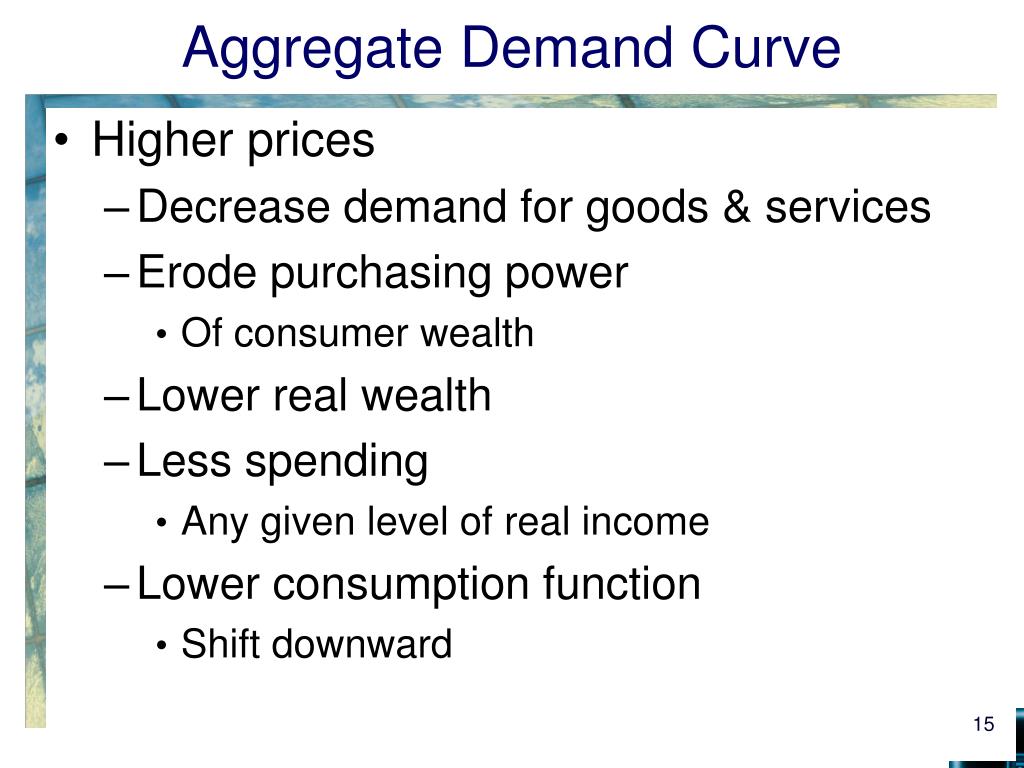 Aggregate Demand Curve

• Higher prices
– Decrease demand for goods & services
– Erode purchasing power
• Of consumer wealth
– Lower real wealth
– Less spending
• Any given level of real income
– Lower consumption function
• Shift downward

15